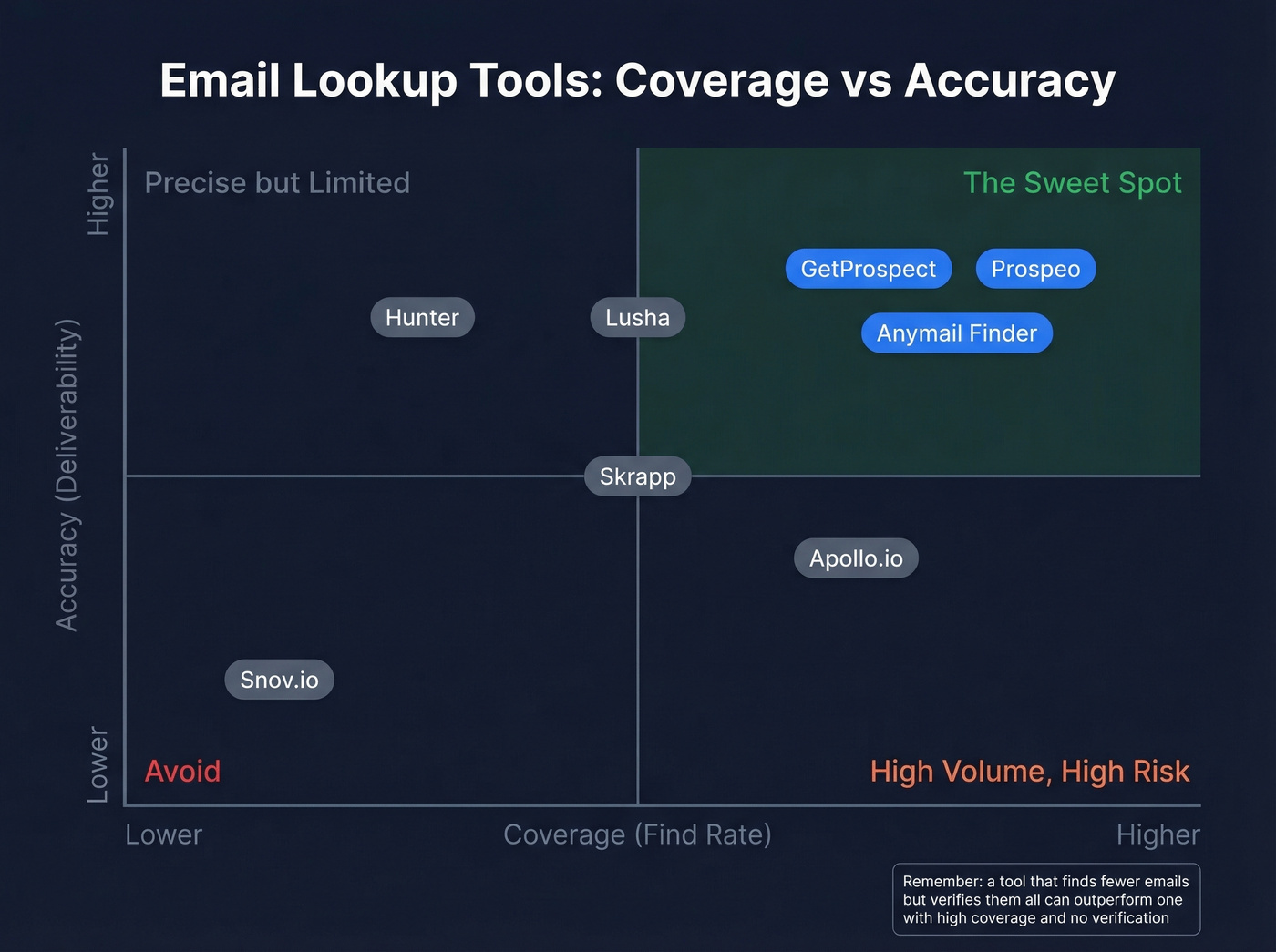 Email Lookup Tools: Coverage vs Accuracy

Higher

Accuracy (Deliverability)

Lower

Precise but Limited

The Sweet Spot

GetProspect

Prospeo

Hunter

Lusha

Anymail Finder

Skrapp

Apollo.io

Snov.io

Avoid

High Volume, High Risk

Lower

Coverage (Find Rate)

Higher

Remember: a tool that finds fewer emails but verifies them all can outperform one with high coverage and no verification